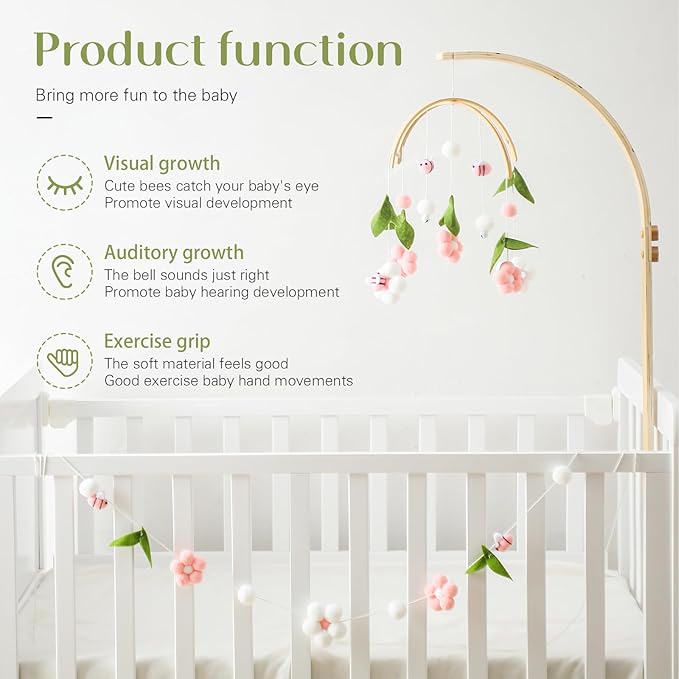 Product function

Bring more fun to the baby

Visual growth
Cute bees catch your baby's eye
Promote visual development

Auditory growth
The bell sounds just right
Promote baby hearing development

Exercise grip
The soft material feels good
Good exercise baby hand movements